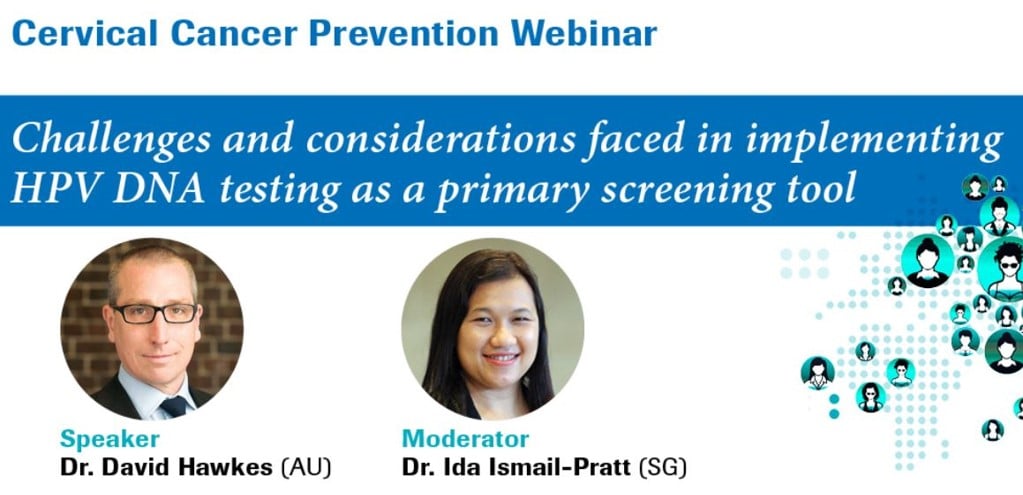 Cervical Cancer Prevention Webinar

Challenges and considerations faced in implementing HPV DNA testing as a primary screening tool

Speaker
Dr. David Hawkes (AU)

Moderator
Dr. Ida Ismail-Pratt (SG)